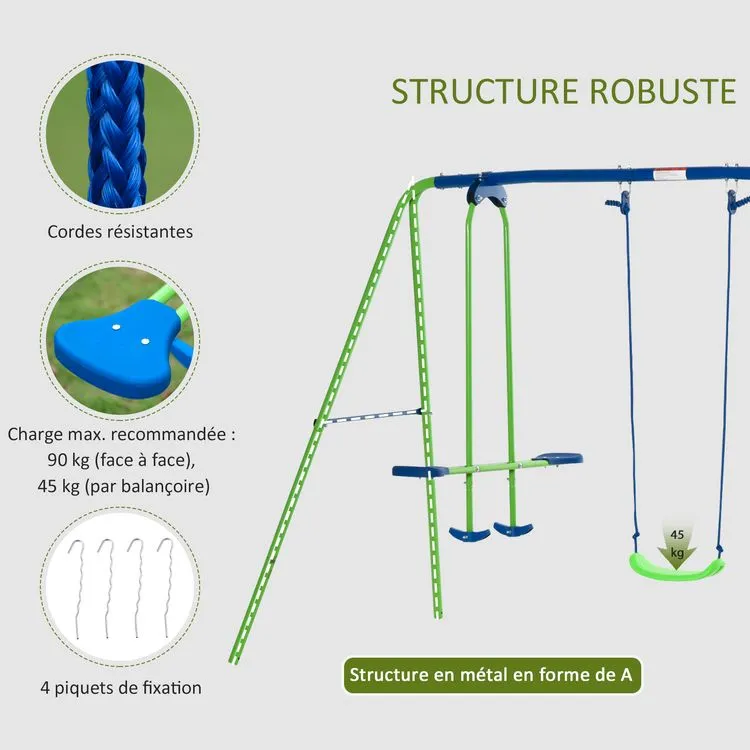 STRUCTURE ROBUSTE

Cordes résistantes

Charge max. recommandée : 90 kg (face à face), 45 kg (par balançoire)

4 piquets de fixation

45 kg

Structure en métal en forme de A